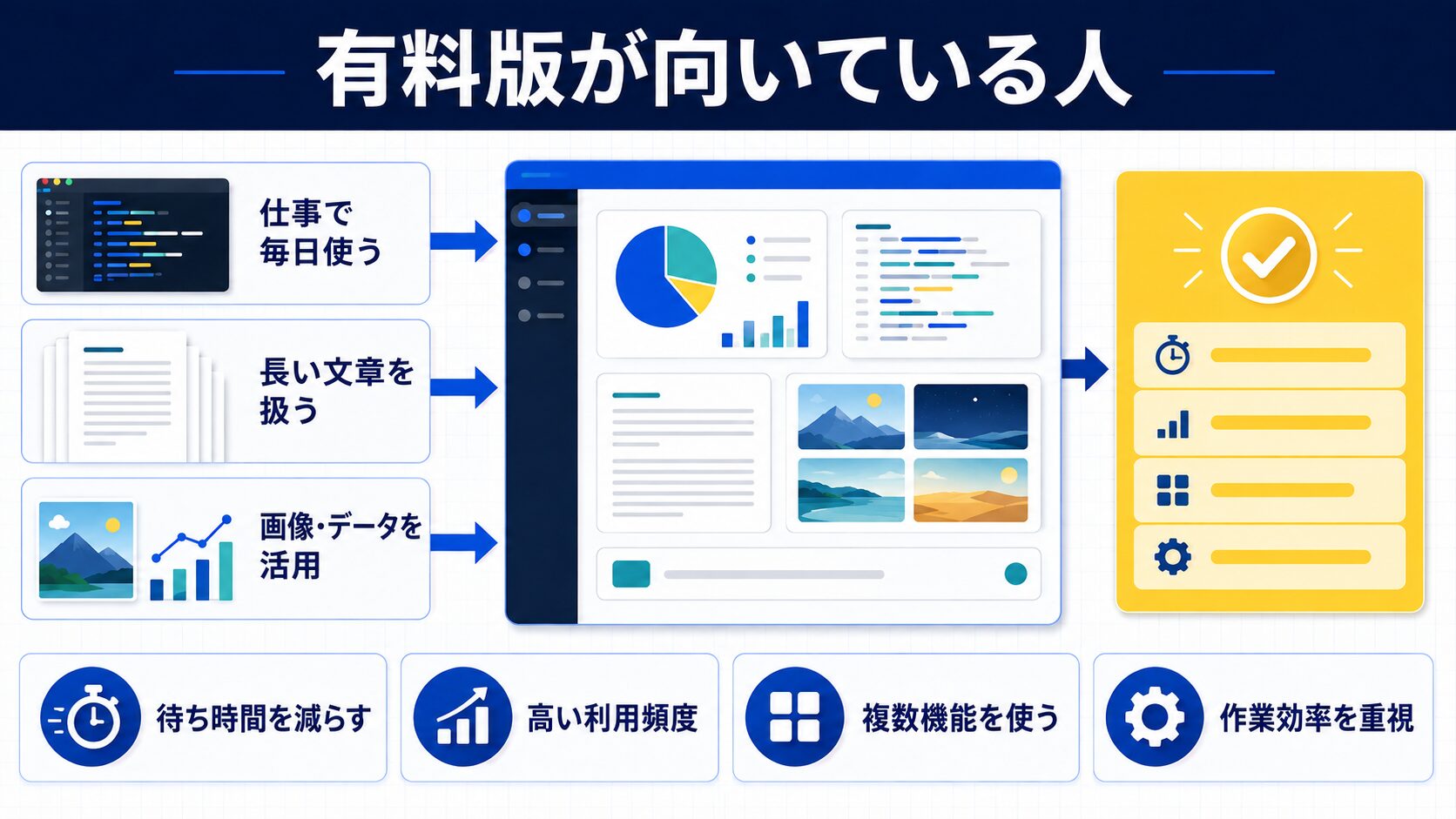 有料版が向いている人

仕事で毎日使う

長い文章を扱う

画像・データを活用

待ち時間を減らす

高い利用頻度

複数機能を使う

作業効率を重視